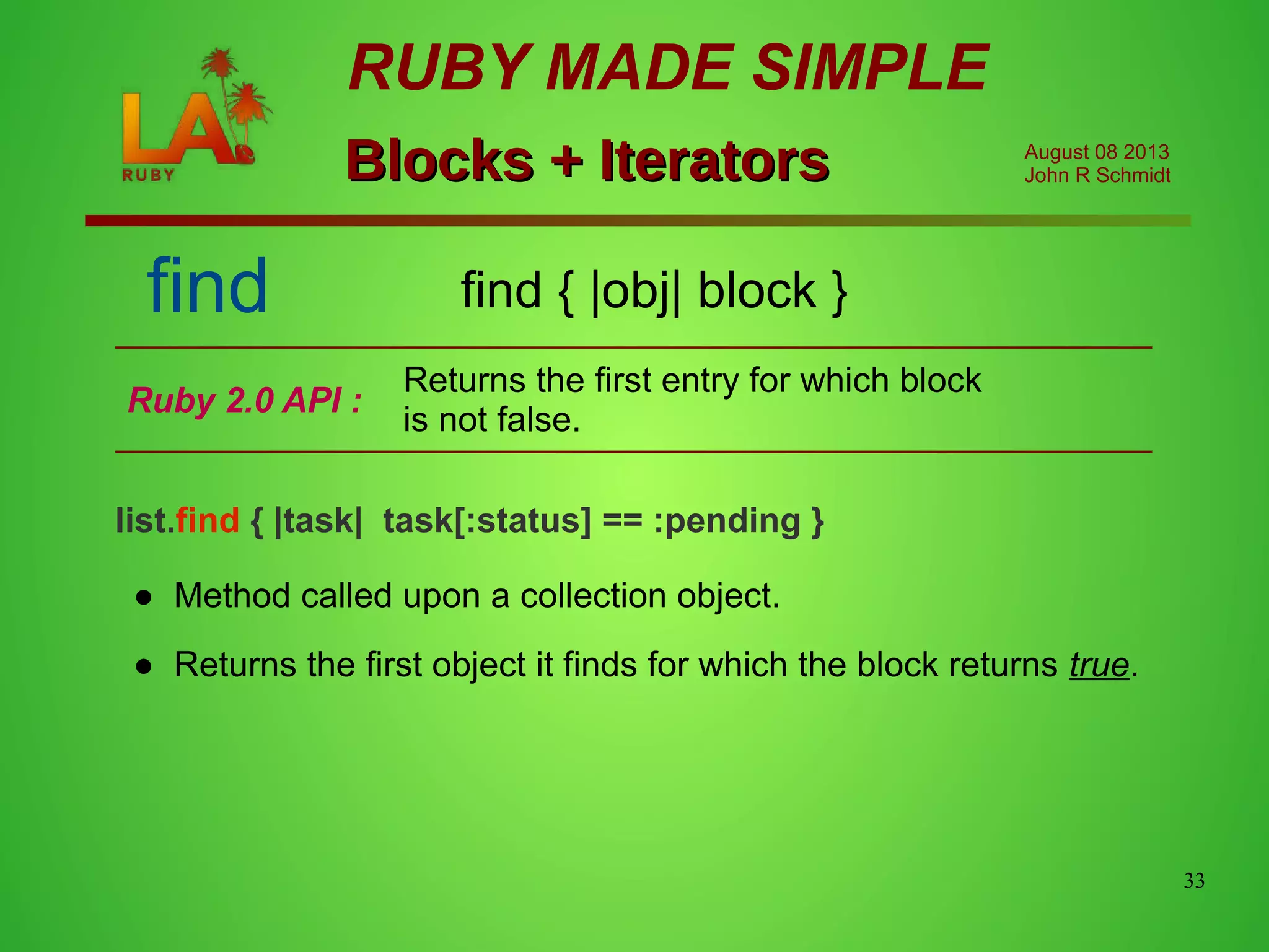 LA RUBY

RUBY MADE SIMPLE

Blocks + Iterators

August 08 2013
John R Schmidt

find

find { |obj| block }

Ruby 2.0 API : Returns the first entry for which block is not false.

list.find { |task| task[:status] == :pending }

● Method called upon a collection object.

● Returns the first object it finds for which the block returns true.

33